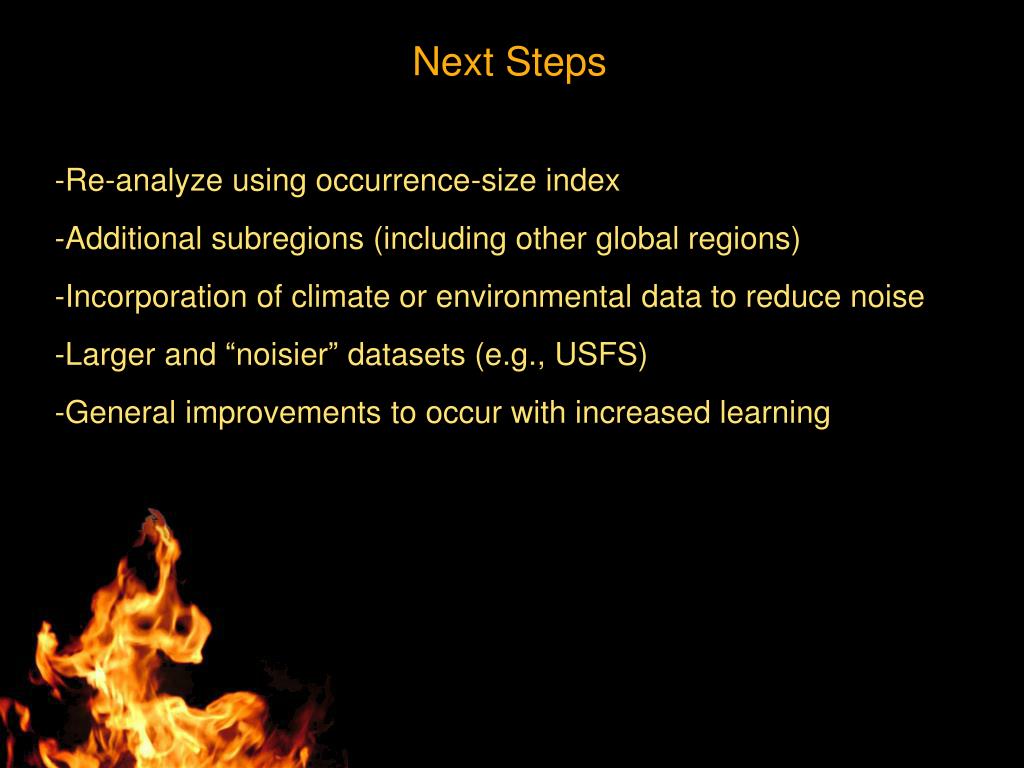 Next Steps

-Re-analyze using occurrence-size index

-Additional subregions (including other global regions)

-Incorporation of climate or environmental data to reduce noise

-Larger and “noisier” datasets (e.g., USFS)

-General improvements to occur with increased learning